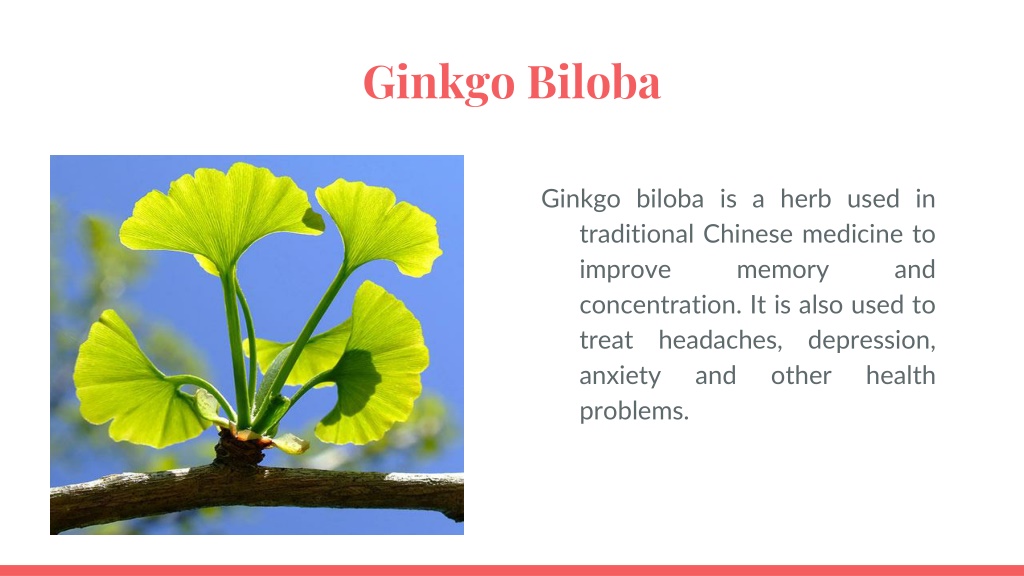 Ginkgo Biloba

Ginkgo biloba is a herb used in traditional Chinese medicine to improve memory and concentration. It is also used to treat headaches, depression, anxiety and other health problems.